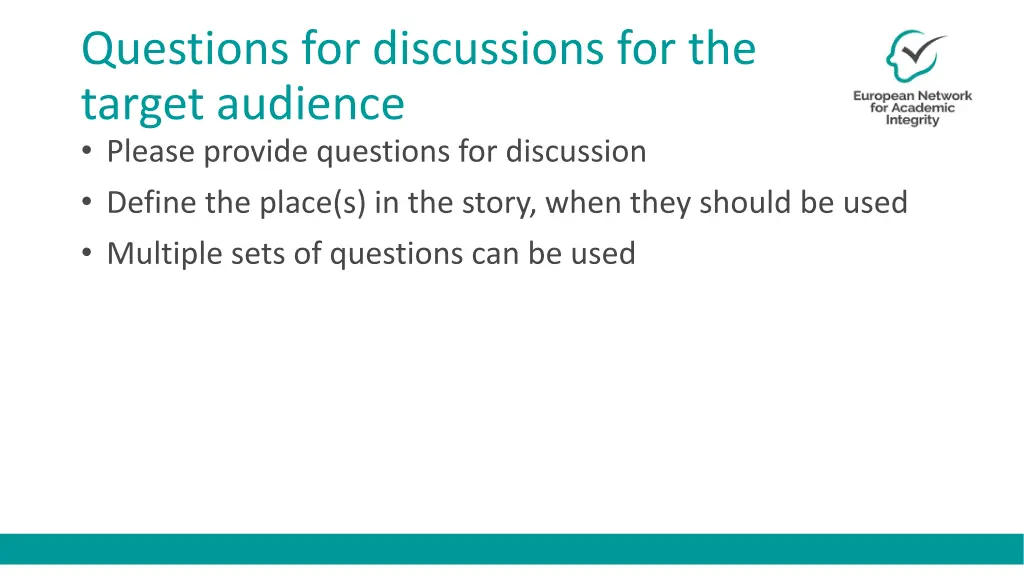 Questions for discussions for the target audience

European Network for Academic Integrity

• Please provide questions for discussion
• Define the place(s) in the story, when they should be used
• Multiple sets of questions can be used